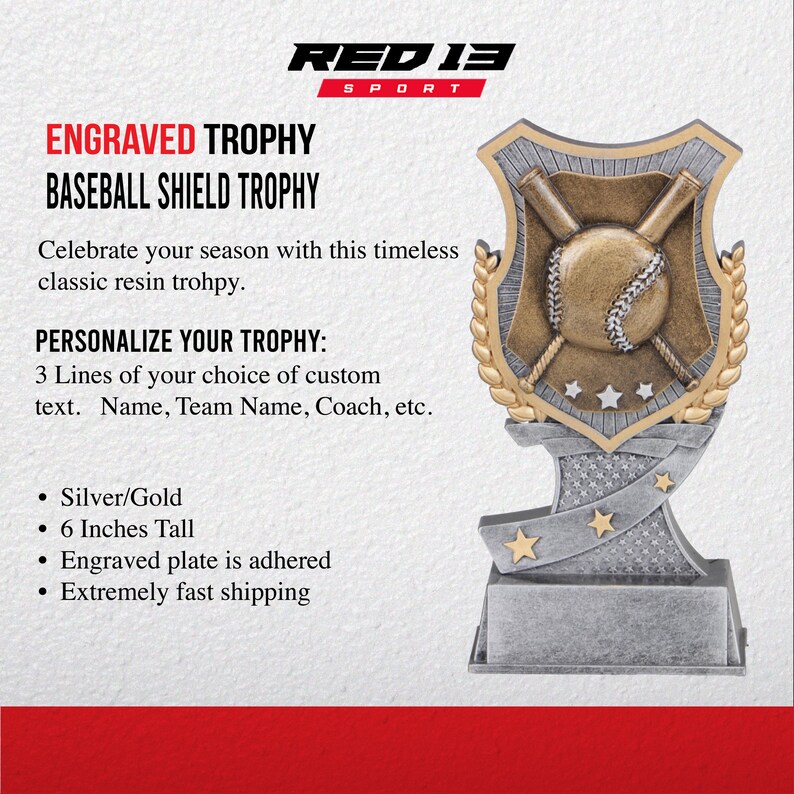 RED 13
SPORT

ENGRAVED TROPHY
BASEBALL SHIELD TROPHY

Celebrate your season with this timeless classic resin trohpy.

PERSONALIZE YOUR TROPHY:
3 Lines of your choice of custom text. Name, Team Name, Coach, etc.

• Silver/Gold
• 6 Inches Tall
• Engraved plate is adhered
• Extremely fast shipping